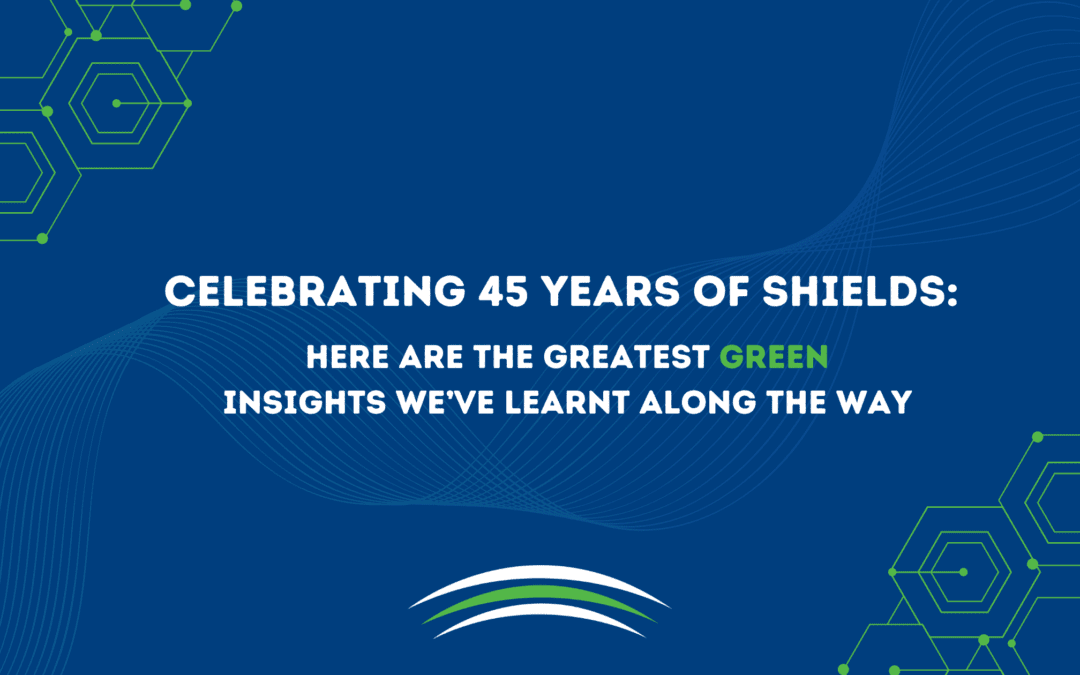 CELEBRATING 45 YEARS OF SHIELDS:

HERE ARE THE GREATEST GREEN INSIGHTS WE'VE LEARNT ALONG THE WAY